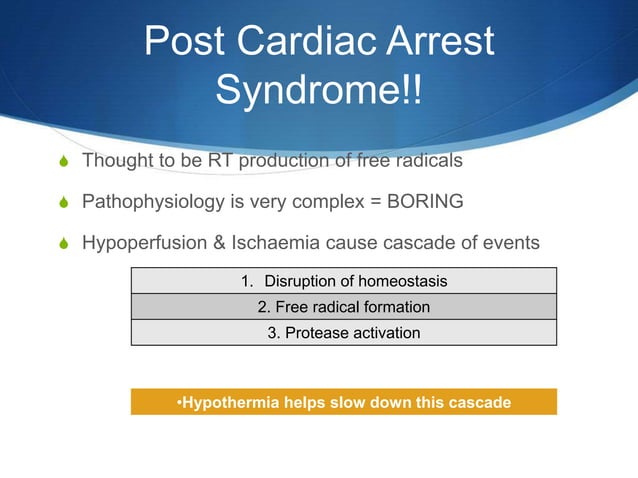 Post Cardiac Arrest Syndrome!!

Thought to be RT production of free radicals

Pathophysiology is very complex = BORING

Hypoperfusion & Ischaemia cause cascade of events

| 1. Disruption of homeostasis |
|---|
| 2. Free radical formation |
| 3. Protease activation |

•Hypothermia helps slow down this cascade